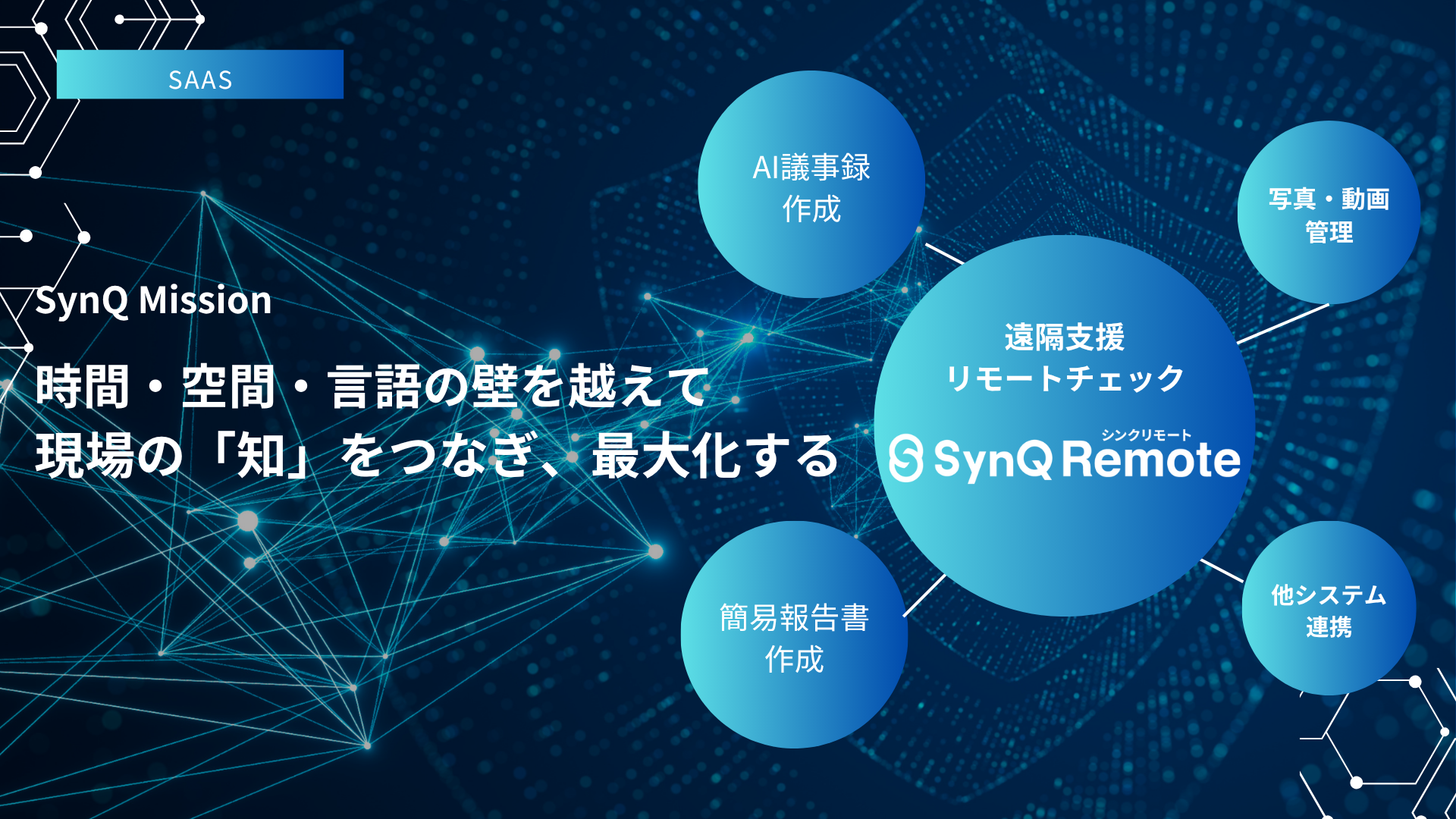 SAAS

SynQ Mission

時間・空間・言語の壁を越えて
現場の「知」をつなぎ、最大化する

AI議事録
作成

写真・動画
管理

遠隔支援
リモートチェック

シンクリモート
SynQ Remote

簡易報告書
作成

他システム
連携